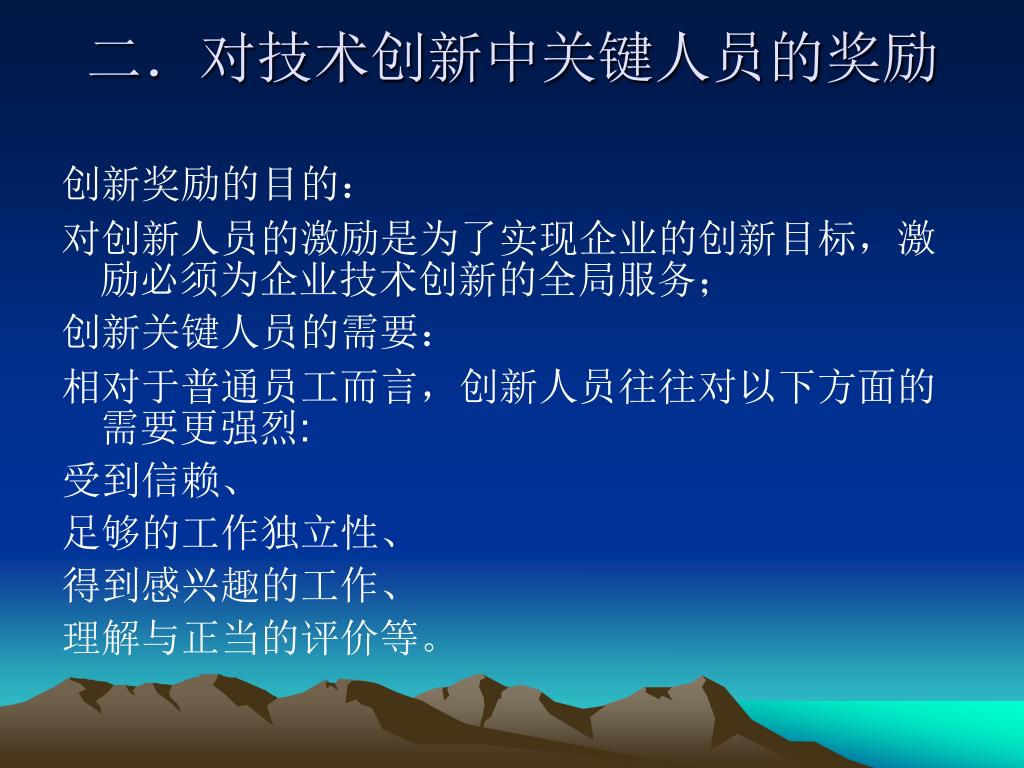 二．对技术创新中关键人员的奖励

创新奖励的目的：

对创新人员的激励是为了实现企业的创新目标，激励必须为企业技术创新的全局服务；

创新关键人员的需要：

相对于普通员工而言，创新人员往往对以下方面的需要更强烈:

受到信赖、

足够的工作独立性、

得到感兴趣的工作、

理解与正当的评价等。